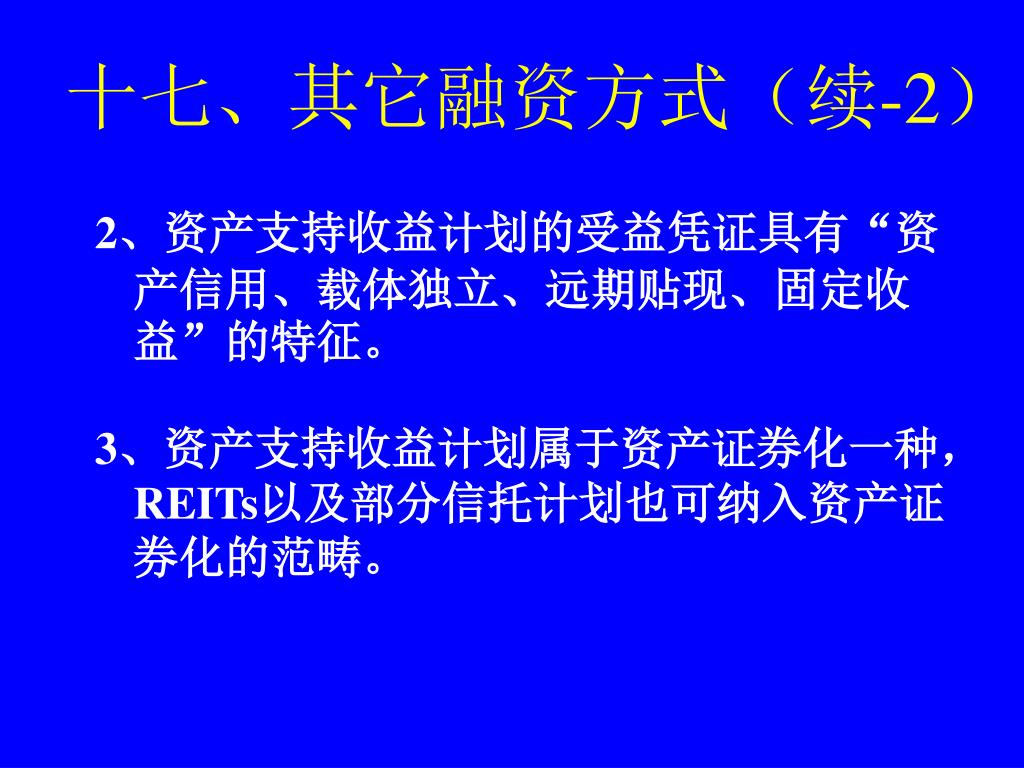 十七、其它融资方式（续-2）

2、资产支持收益计划的受益凭证具有“资产信用、载体独立、远期贴现、固定收益”的特征。

3、资产支持收益计划属于资产证券化一种，REITs以及部分信托计划也可纳入资产证券化的范畴。